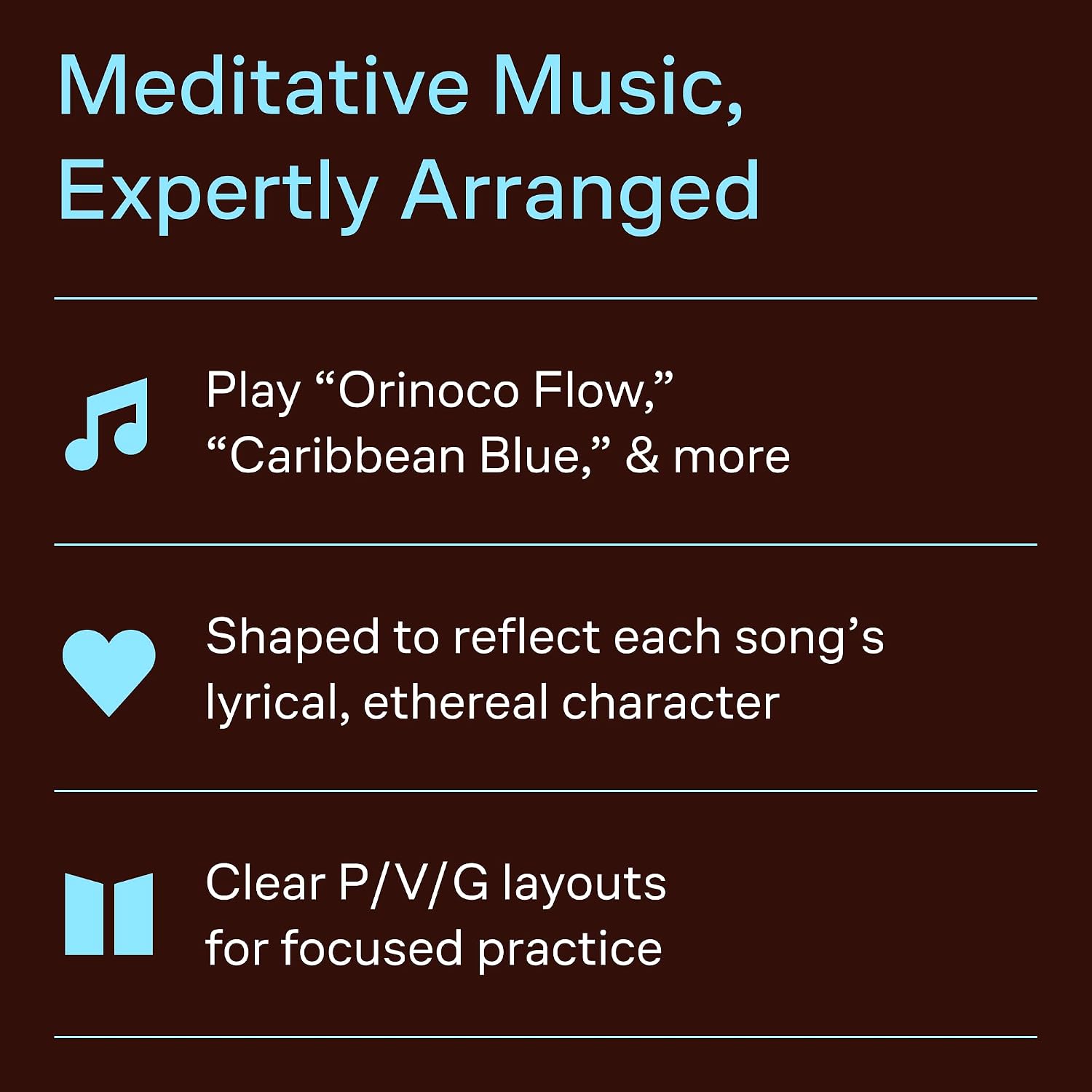 Meditative Music, Expertly Arranged

Play “Orinoco Flow,” “Caribbean Blue,” & more

Shaped to reflect each song’s lyrical, ethereal character

Clear P/V/G layouts for focused practice